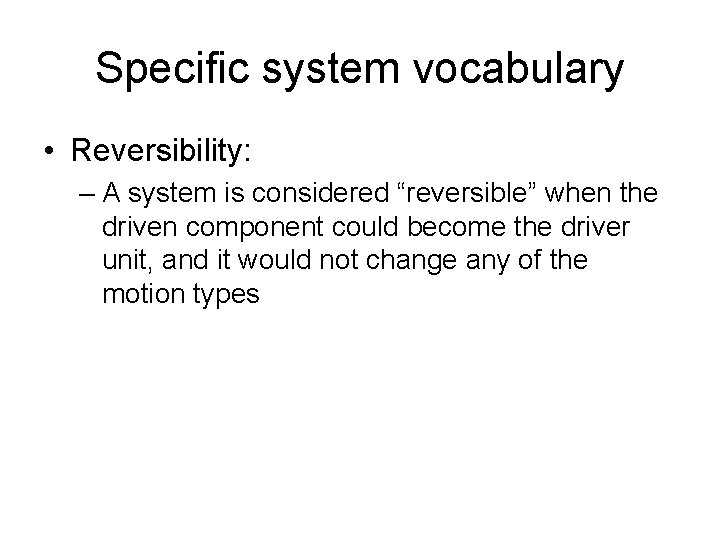 Specific system vocabulary

• Reversibility:

– A system is considered “reversible” when the driven component could become the driver unit, and it would not change any of the motion types